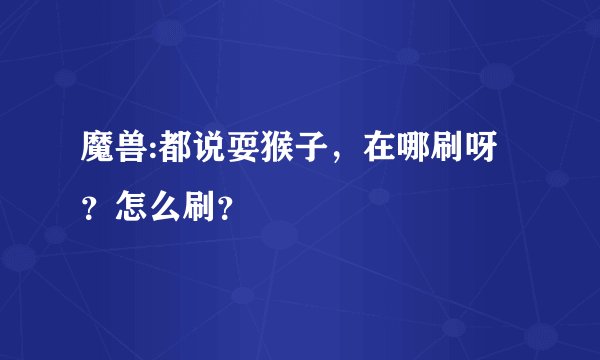 魔兽:都说耍猴子，在哪刷呀？怎么刷？